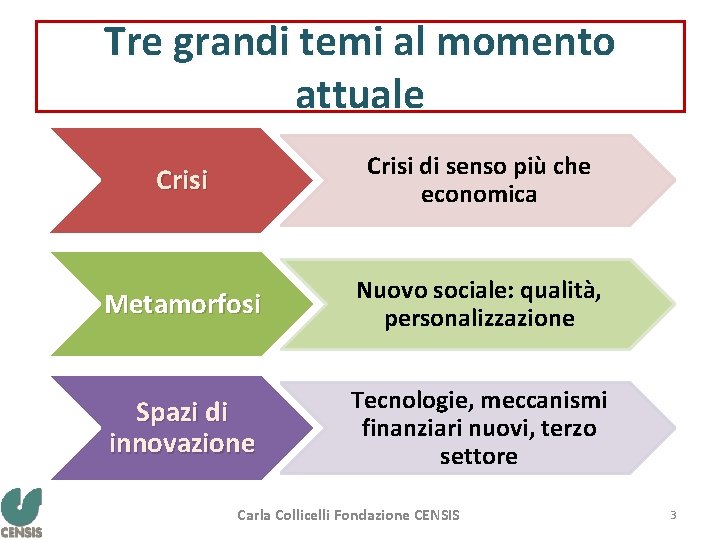 Tre grandi temi al momento attuale

Crisi

Crisi di senso più che economica

Metamorfosi

Nuovo sociale: qualità, personalizzazione

Spazi di innovazione

Tecnologie, meccanismi finanziari nuovi, terzo settore

CENSIS

Carla Collicelli Fondazione CENSIS

3